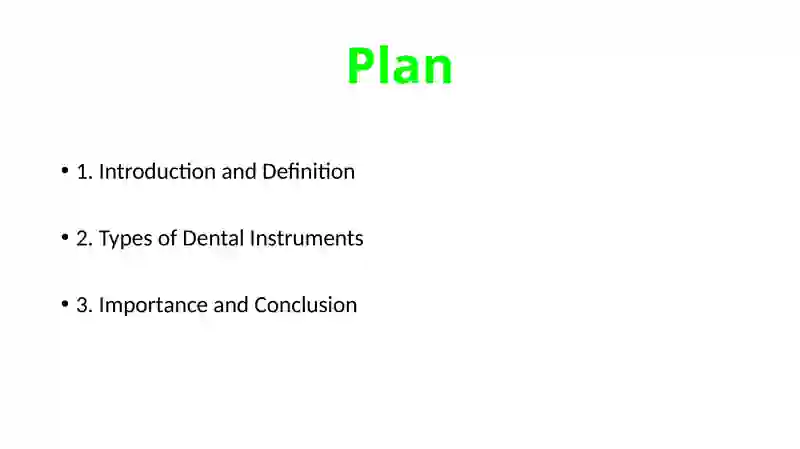 Plan

• 1. Introduction and Definition

• 2. Types of Dental Instruments

• 3. Importance and Conclusion